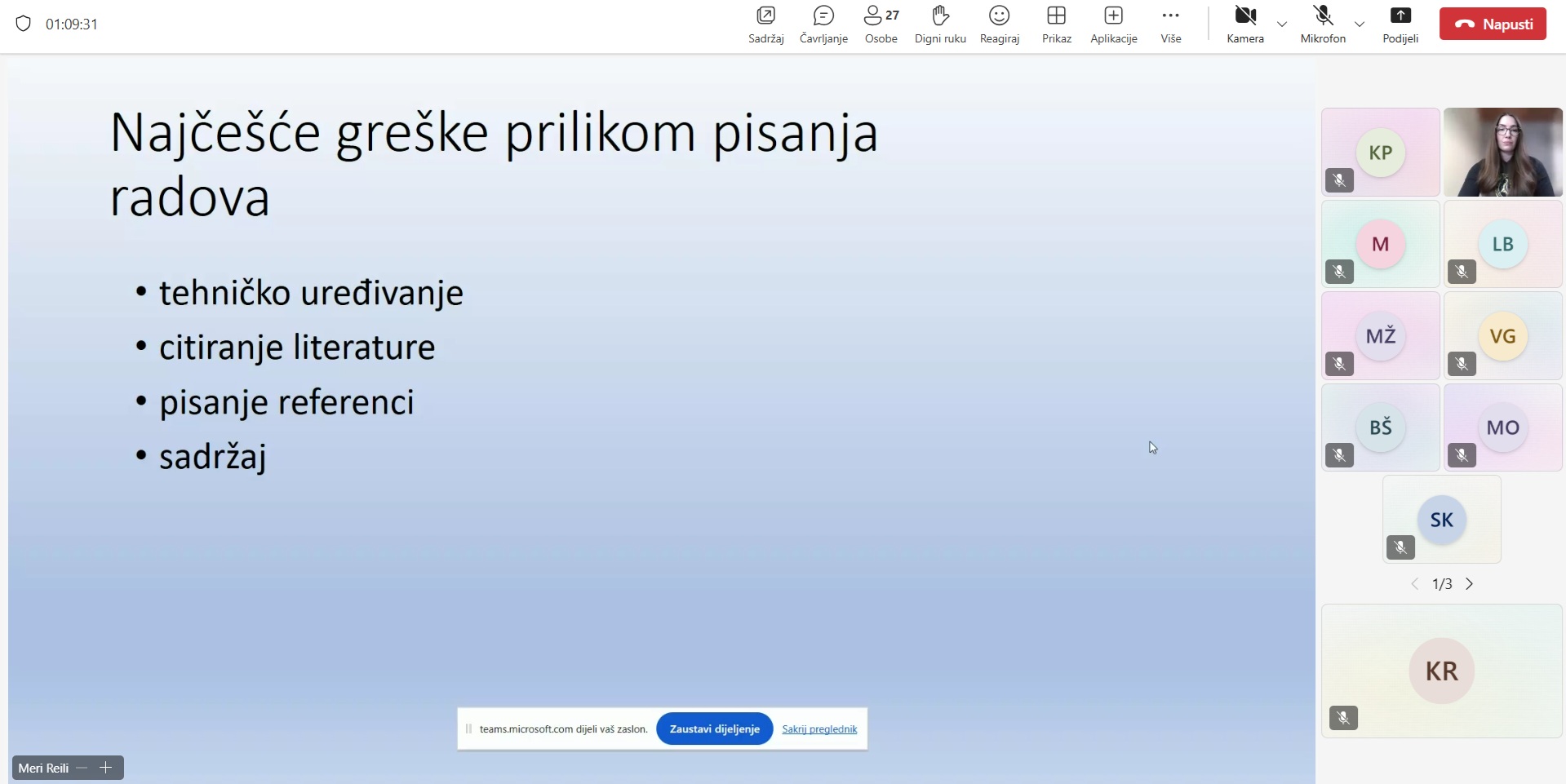 01:09:31

Sadržaj Čavrljanje 27 Osobe Digni ruku Reagiraj Prikaz Aplikacije Više Kamera Mikrofon Podijeli Napusti

Najčešće greške prilikom pisanja radova

• tehničko uređivanje
• citiranje literature
• pisanje referenci
• sadržaj

KP
M
LB
MŽ
VG
BŠ
MO
SK
1/3
KR

teams.microsoft.com dijeli vaš zaslon. Zaustavi dijeljenje Sakrij preglednik

Meri Reili